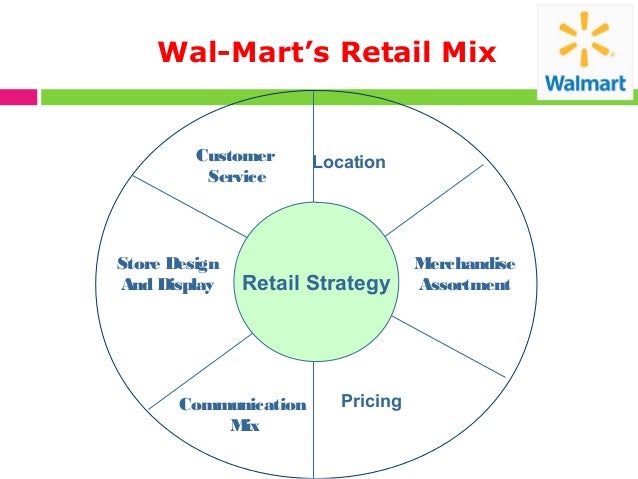 Wal-Mart's Retail Mix

Walmart

Customer Service

Location

Store Design And Display

Retail Strategy

Merchandise Assortment

Communication Mix

Pricing